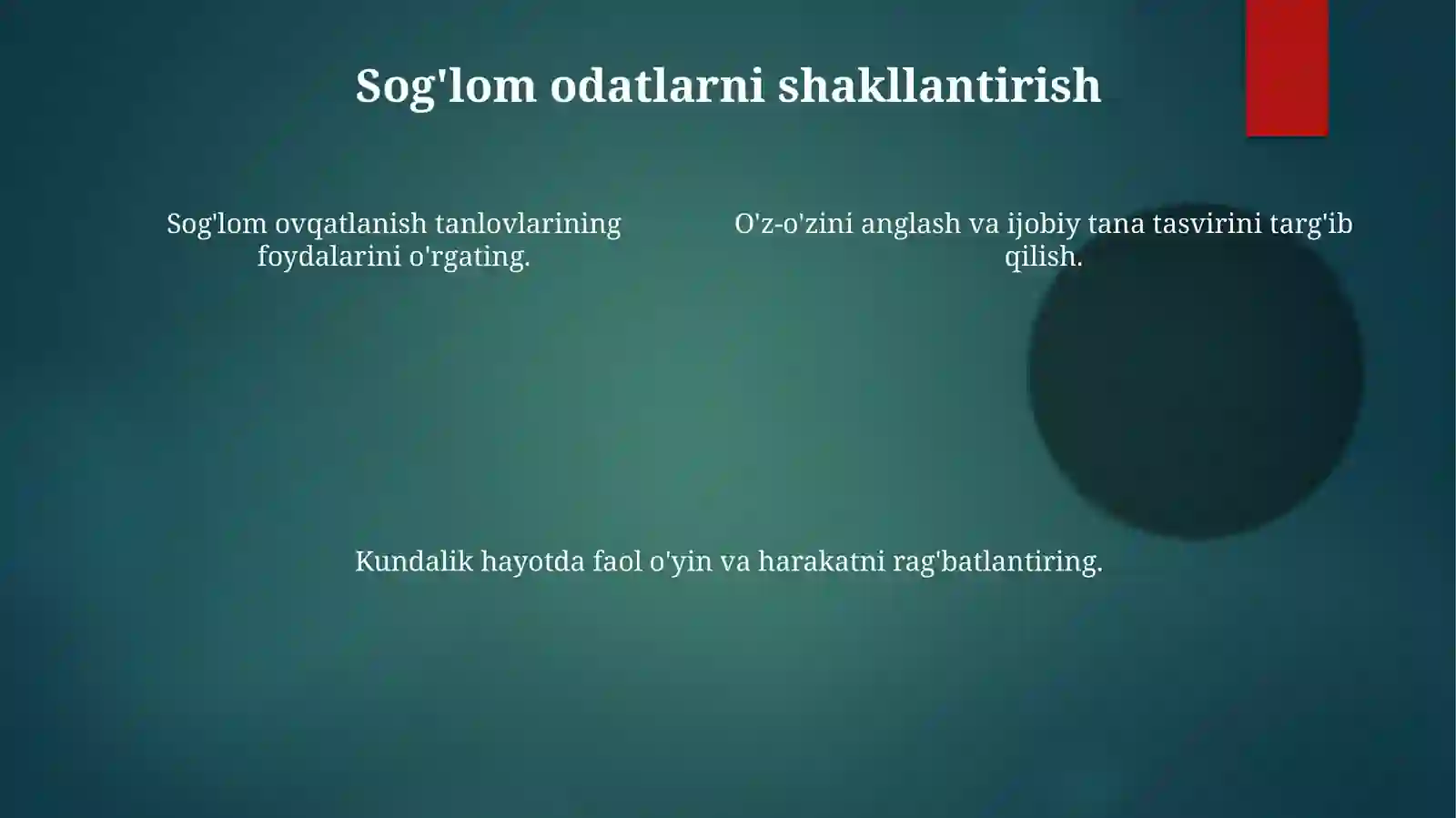 Sog'lom odatlarni shakllantirish

Sog'lom ovqatlanish tanlovlarining foydalarini o'rgating.

O'z-o'zini anglash va ijobiy tana tasvirini targ'ib qilish.

Kundalik hayotda faol o'yin va harakatni rag'batlantiring.